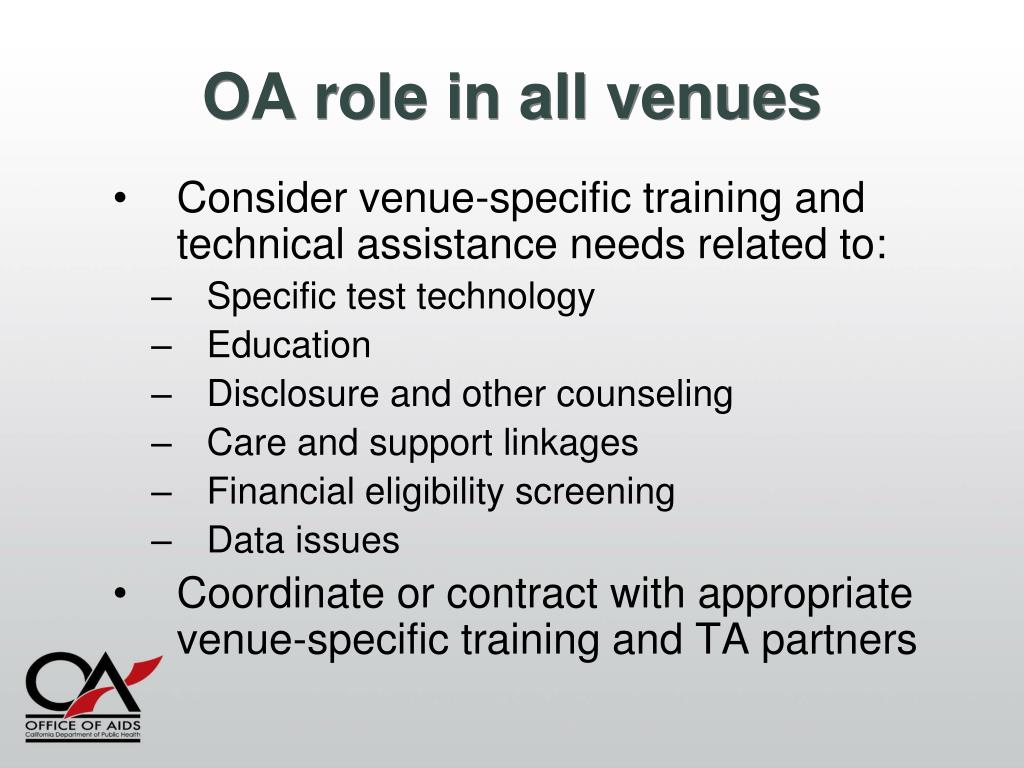 OA role in all venues

• Consider venue-specific training and technical assistance needs related to:
– Specific test technology
– Education
– Disclosure and other counseling
– Care and support linkages
– Financial eligibility screening
– Data issues
• Coordinate or contract with appropriate venue-specific training and TA partners

OA
OFFICE OF AIDS
California Department of Public Health